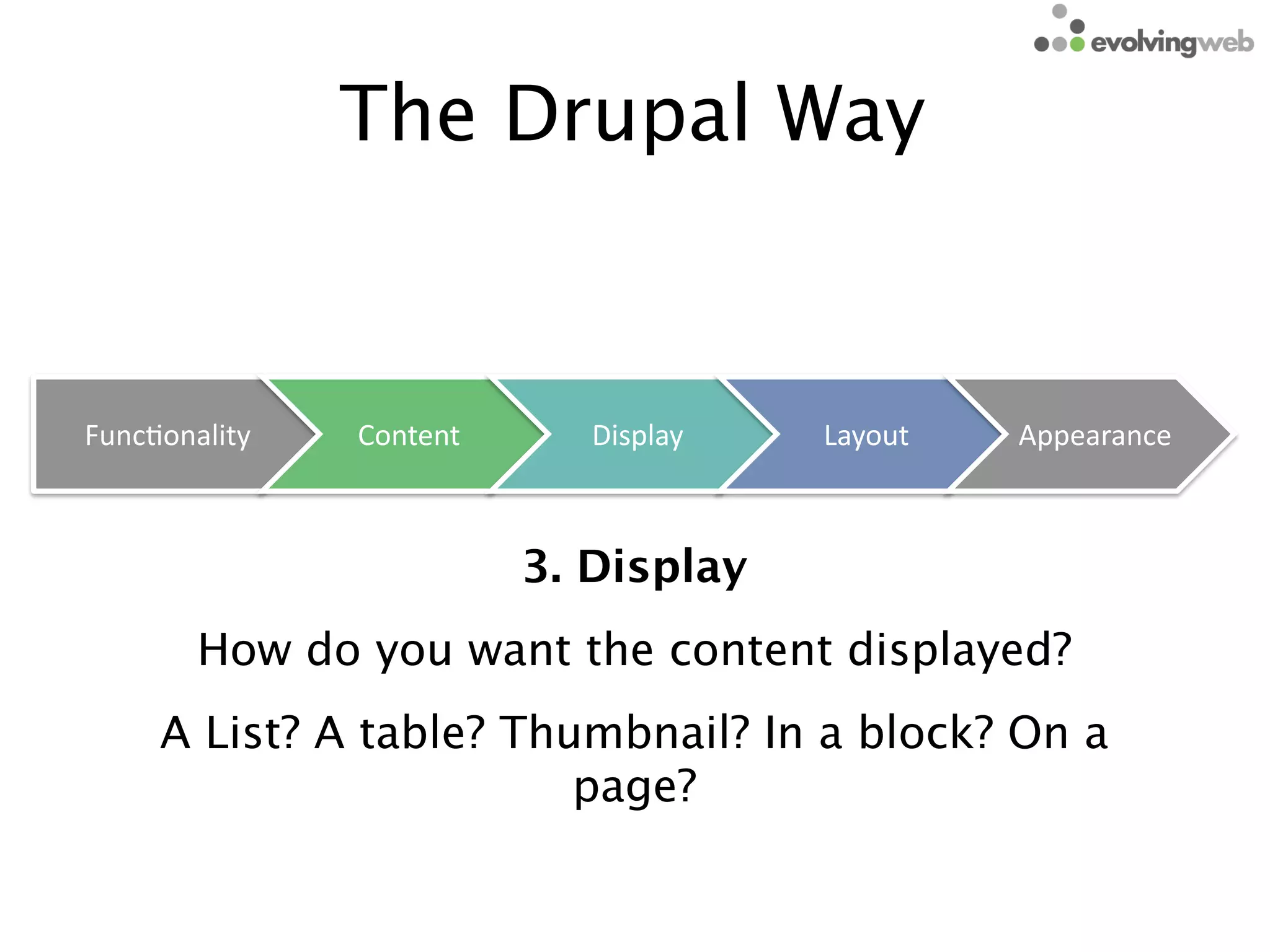 evolvingweb

The Drupal Way

Functionality

Content

Display

Layout

Appearance

3. Display

How do you want the content displayed?

A List? A table? Thumbnail? In a block? On a page?